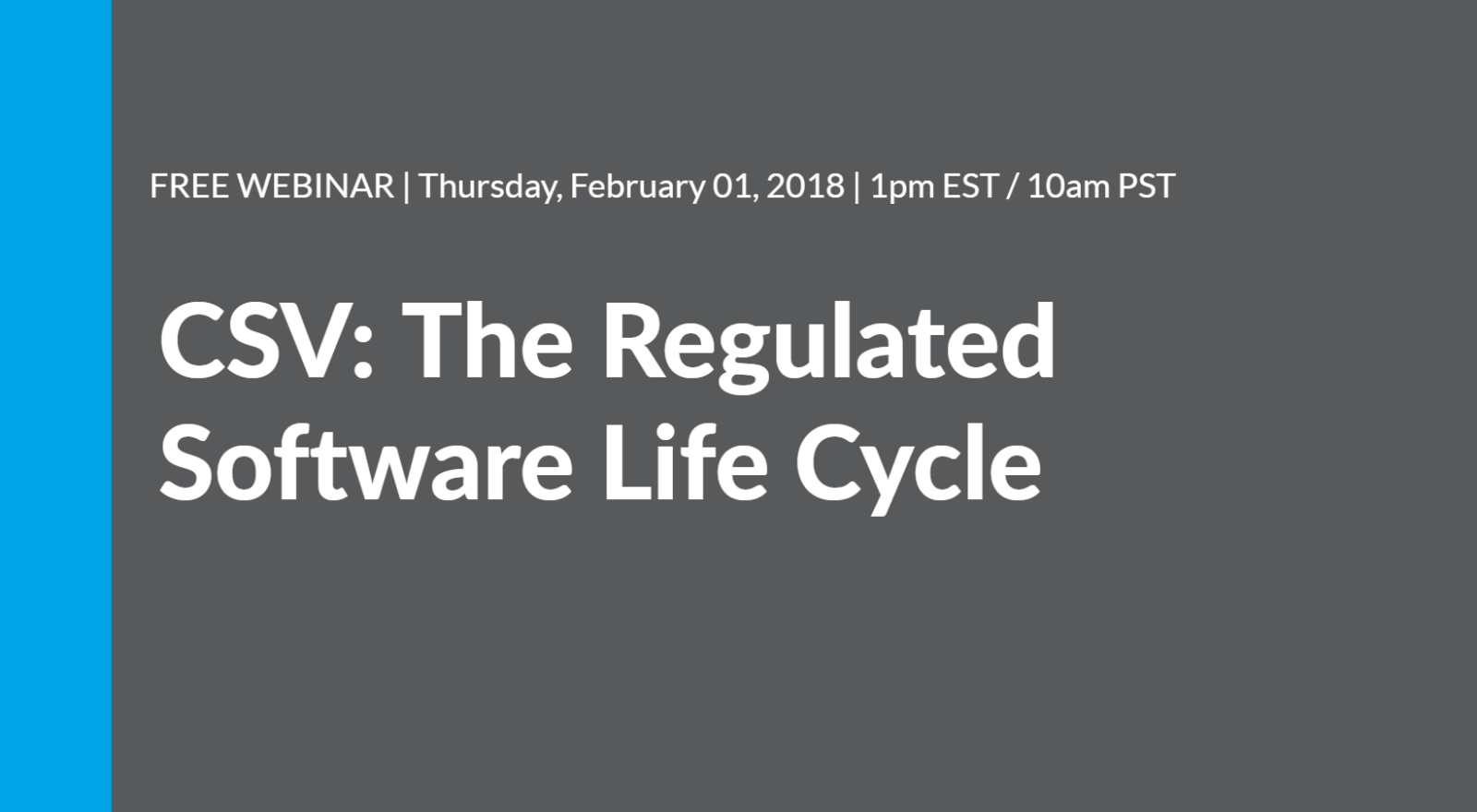 FREE WEBINAR | Thursday, February 01, 2018 | 1pm EST / 10am PST

CSV: The Regulated Software Life Cycle